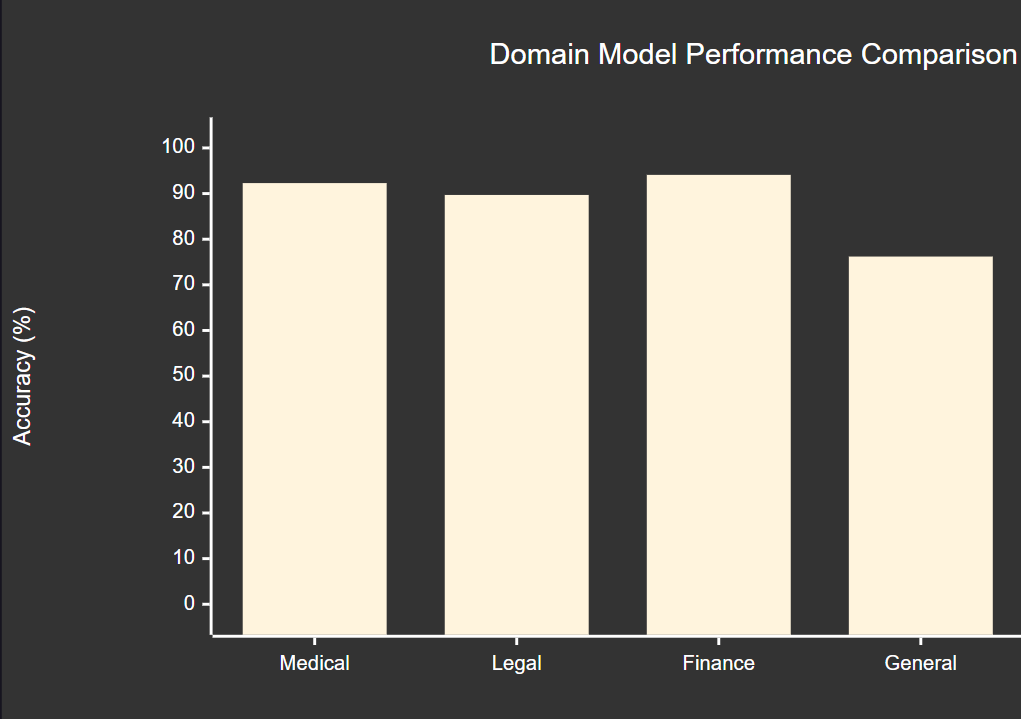 Domain Model Performance Comparison

Accuracy (%)

100
90
80
70
60
50
40
30
20
10
0

Medical
Legal
Finance
General